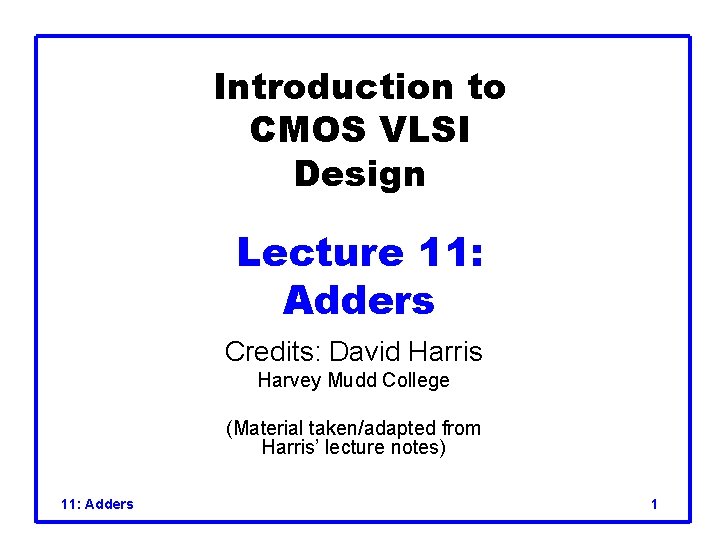 Introduction to CMOS VLSI Design

Lecture 11: Adders

Credits: David Harris
Harvey Mudd College

(Material taken/adapted from Harris' lecture notes)

11: Adders

1